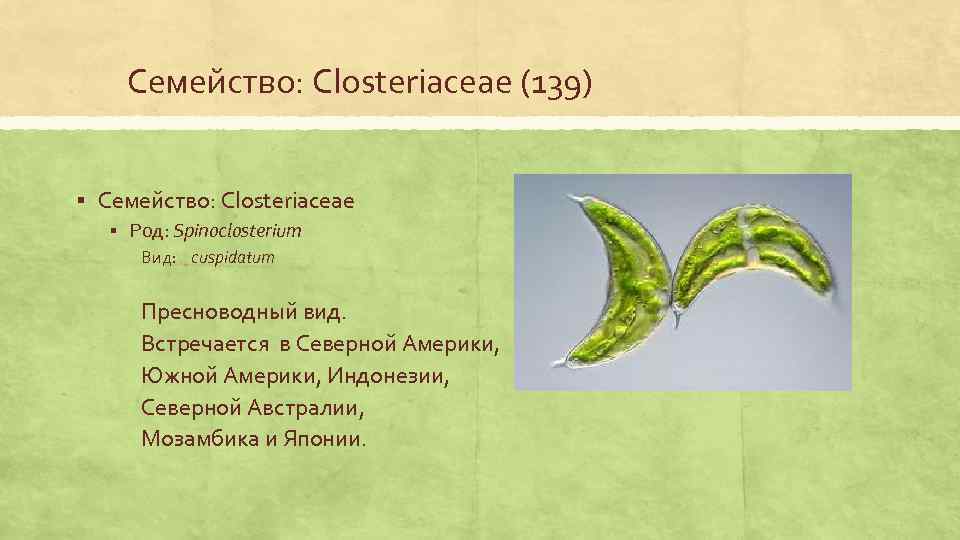 Семейство: Closteriaceae (139)

▪ Семейство: Closteriaceae
▪ Род: Spinoclosterium
Вид: cuspidatum

Пресноводный вид.
Встречается в Северной Америки,
Южной Америки, Индонезии,
Северной Австралии,
Мозамбика и Японии.